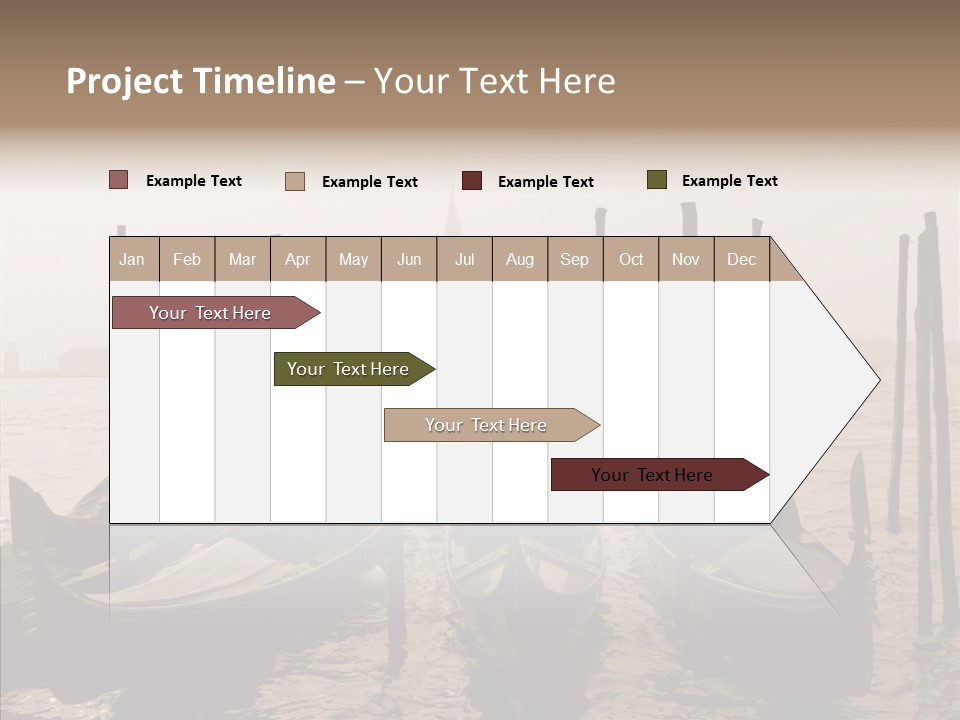 Project Timeline – Your Text Here

Example Text Example Text Example Text Example Text

| Jan | Feb | Mar | Apr | May | Jun | Jul | Aug | Sep | Oct | Nov | Dec |
|---|---|---|---|---|---|---|---|---|---|---|---|

Your Text Here

Your Text Here

Your Text Here

Your Text Here